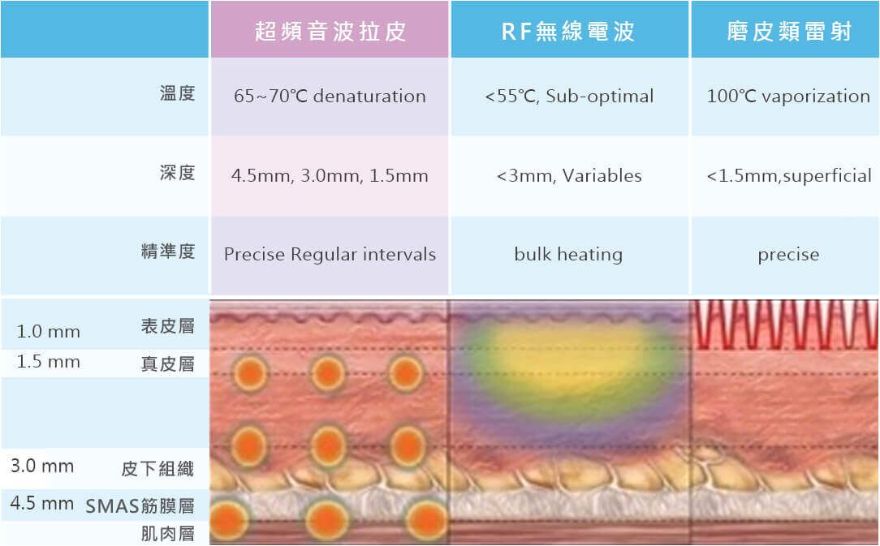 | | 超頻音波拉皮 | RF無線電波 | 磨皮類雷射 |
|---|---|---|---|
| 溫度 | 65~70℃ denaturation | <55℃, Sub-optimal | 100℃ vaporization |
| 深度 | 4.5mm, 3.0mm, 1.5mm | <3mm, Variables | <1.5mm,superficial |
| 精準度 | Precise Regular intervals | bulk heating | precise |

1.0 mm 表皮層
1.5 mm 真皮層
3.0 mm 皮下組織
4.5 mm SMAS筋膜層
肌肉層